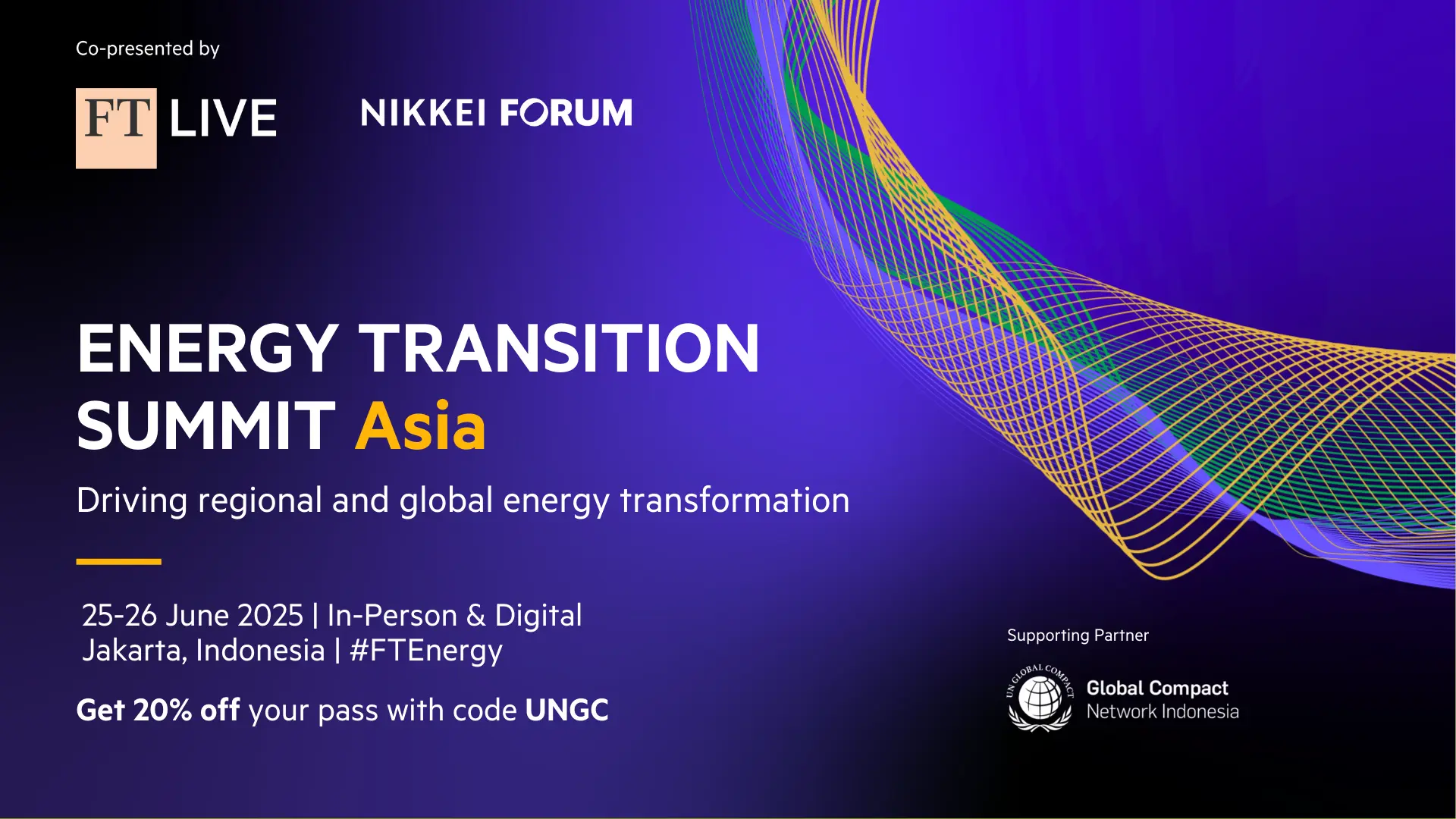 Co-presented by

FT LIVE

NIKKEI FORUM

ENERGY TRANSITION SUMMIT Asia

Driving regional and global energy transformation

25-26 June 2025 | In-Person & Digital
Jakarta, Indonesia | #FTEnergy

Get 20% off your pass with code UNGC

Supporting Partner

UN GLOBAL COMPACT

Global Compact
Network Indonesia